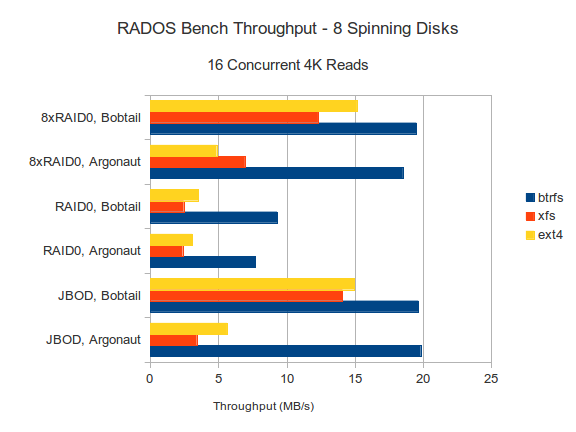 RADOS Bench Throughput - 8 Spinning Disks

16 Concurrent 4K Reads

8xRAID0, Bobtail
8xRAID0, Argonaut
RAID0, Bobtail
RAID0, Argonaut
JBOD, Bobtail
JBOD, Argonaut

btrfs
xfs
ext4

0 5 10 15 20 25

Throughput (MB/s)